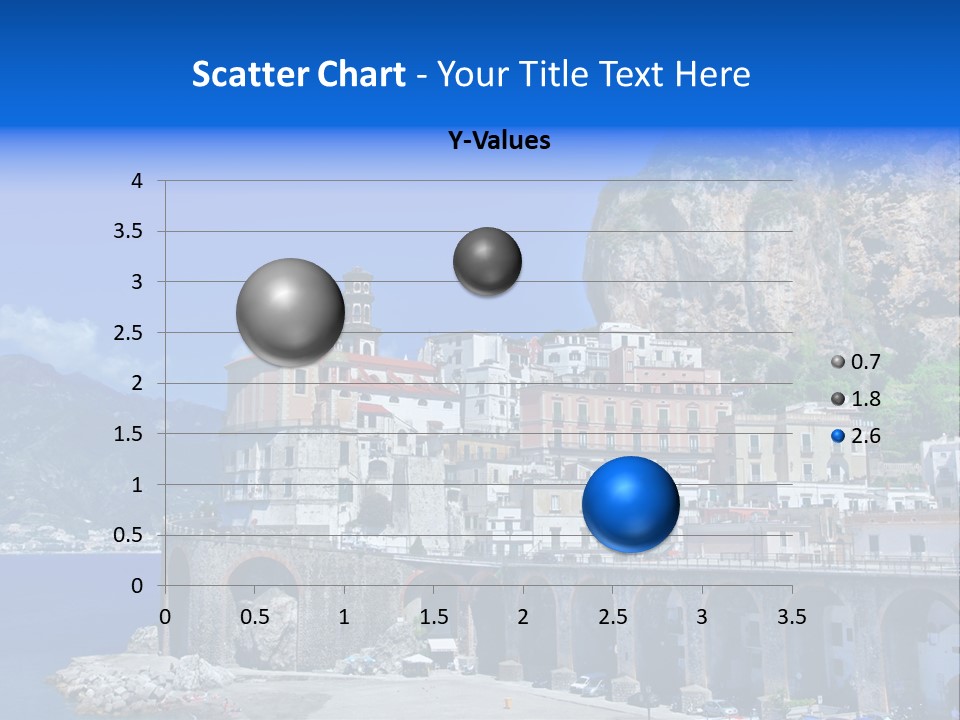 Scatter Chart - Your Title Text Here

Y-Values

4
3.5
3
2.5
2
1.5
1
0.5
0

0 0.5 1 1.5 2 2.5 3 3.5

0.7
1.8
2.6